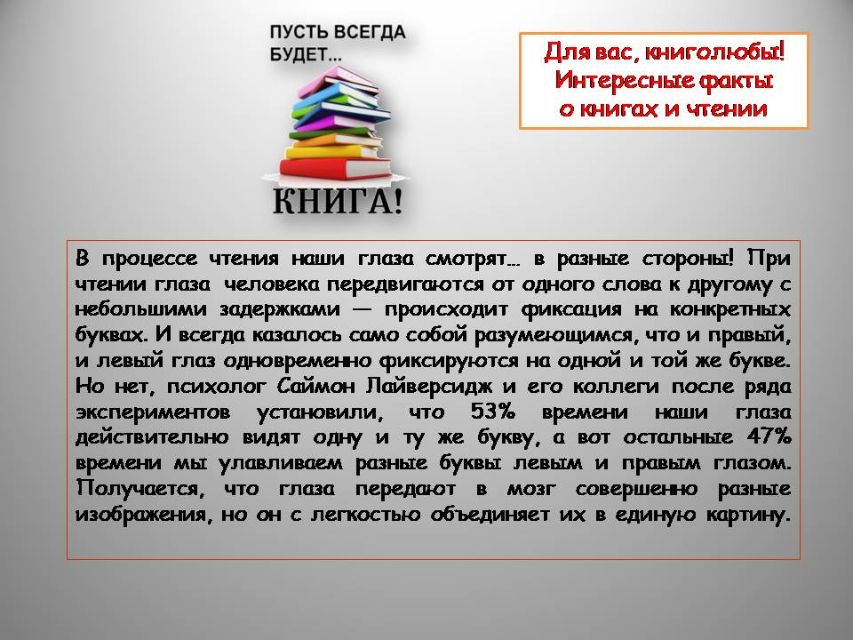 ПУСТЬ ВСЕГДА БУДЕТ...

КНИГА!

Для вас, книголюбы!
Интересные факты
о книгах и чтении

В процессе чтения наши глаза смотрят... в разные стороны! При чтении глаза человека передвигаются от одного слова к другому с небольшими задержками — происходит фиксация на конкретных буквах. И всегда казалось само собой разумеющимся, что и правый, и левый глаз одновременно фиксируются на одной и той же букве. Но нет, психолог Саймон Лайверсидж и его коллеги после ряда экспериментов установили, что 53% времени наши глаза действительно видят одну и ту же букву, а вот остальные 47% времени мы улавливаем разные буквы левым и правым глазом. Получается, что глаза передают в мозг совершенно разные изображения, но он с легкостью объединяет их в единую картину.